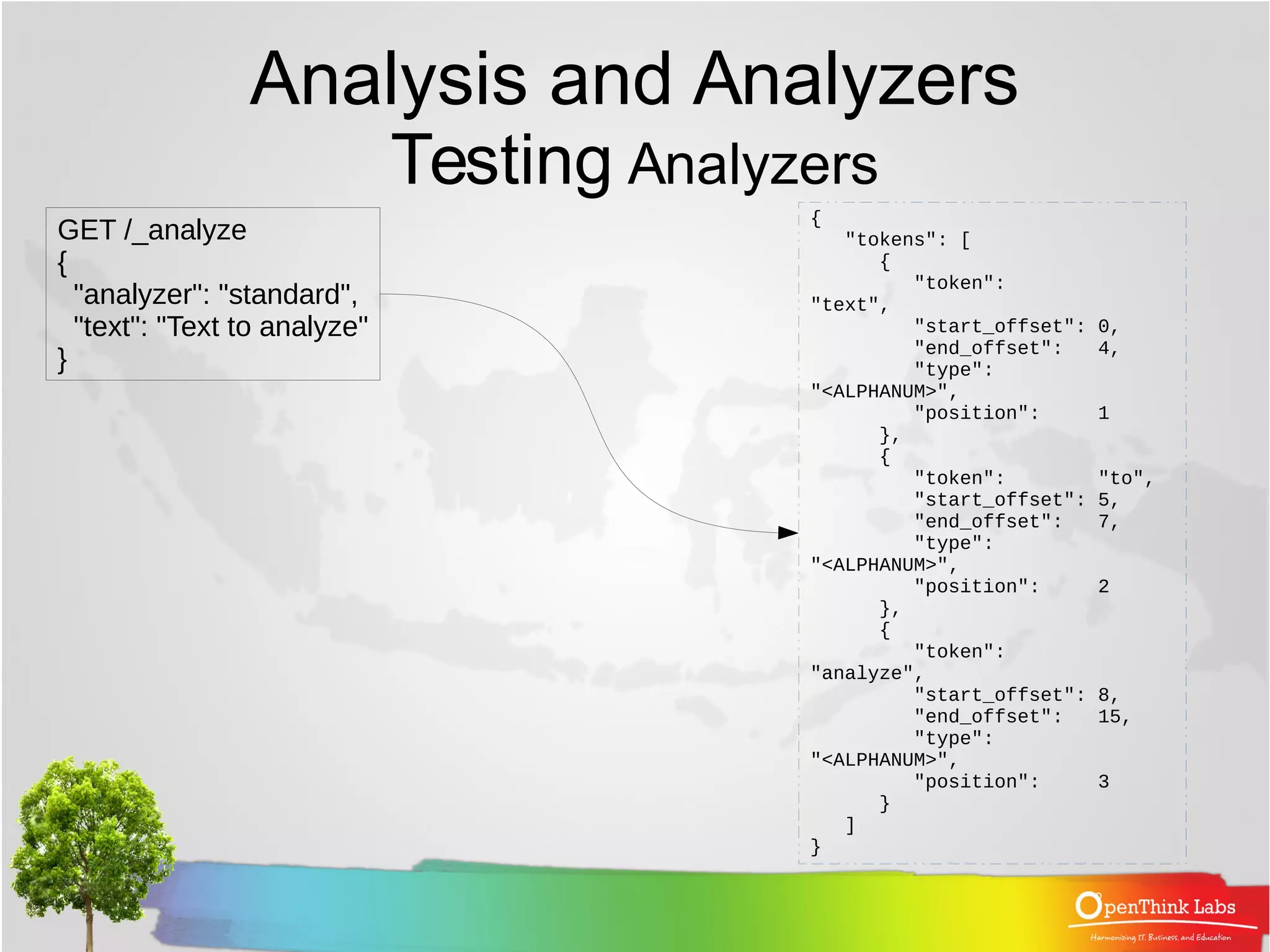 Analysis and Analyzers
Testing Analyzers

GET /_analyze
{
"analyzer": "standard",
"text": "Text to analyze"
}

{
"tokens": [
{
"token": "text",
"start_offset": 0,
"end_offset": 4,
"type": "<ALPHANUM>",
"position": 1
},
{
"token": "to",
"start_offset": 5,
"end_offset": 7,
"type": "<ALPHANUM>",
"position": 2
},
{
"token": "analyze",
"start_offset": 8,
"end_offset": 15,
"type": "<ALPHANUM>",
"position": 3
}
]
}

OpenThink Labs
Harmonizing IT, Business, and Education